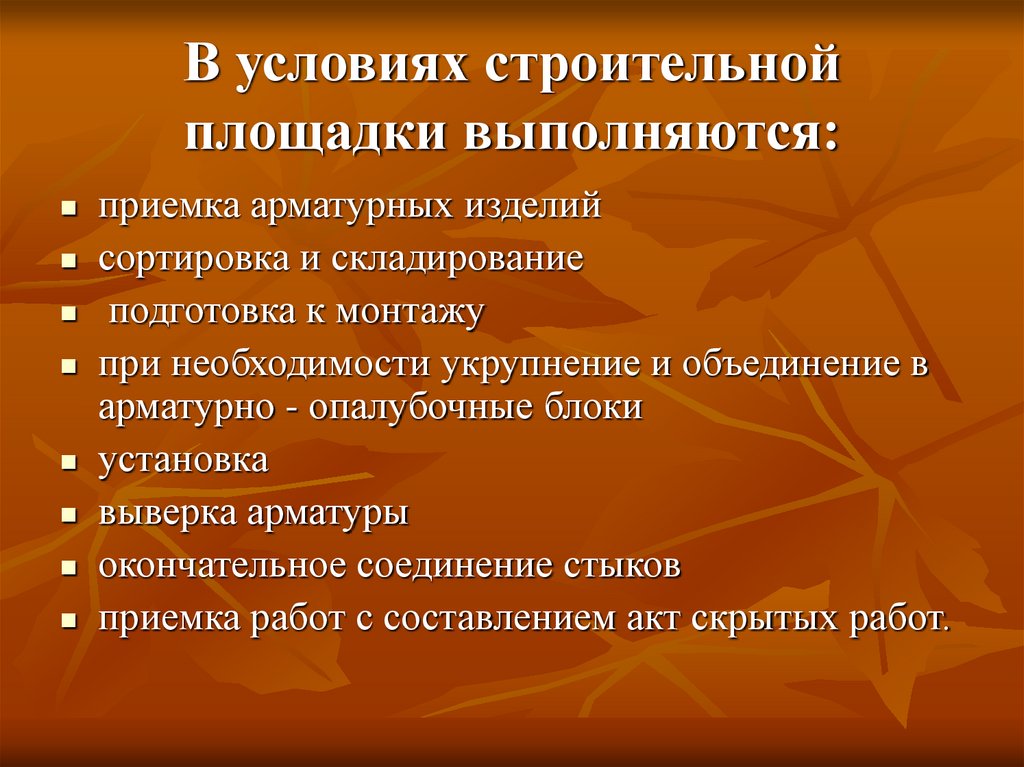 В условиях строительной площадки выполняются:

- приемка арматурных изделий
- сортировка и складирование
- подготовка к монтажу
- при необходимости укрупнение и объединение в арматурно - опалубочные блоки
- установка
- выверка арматуры
- окончательное соединение стыков
- приемка работ с составлением акт скрытых работ.